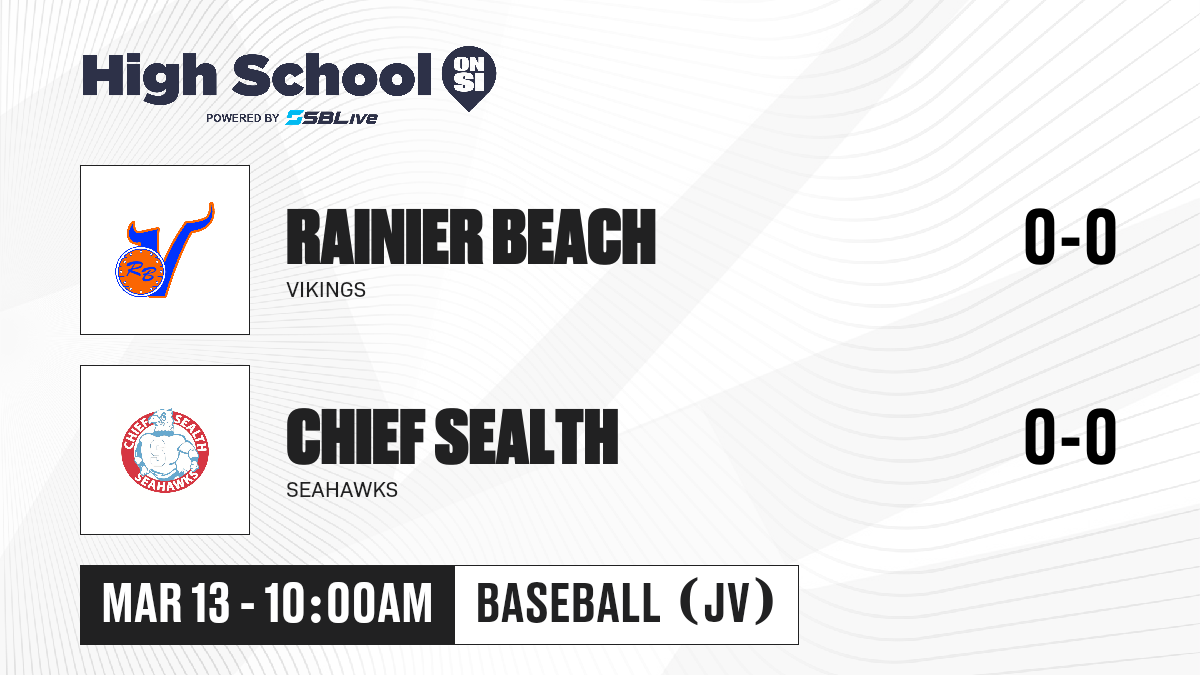 High School ON SI
POWERED BY SBLive

RAINIER BEACH
VIKINGS
0-0

CHIEF SEALTH
SEAHAWKS
0-0

MAR 13 - 10:00AM
BASEBALL (JV)